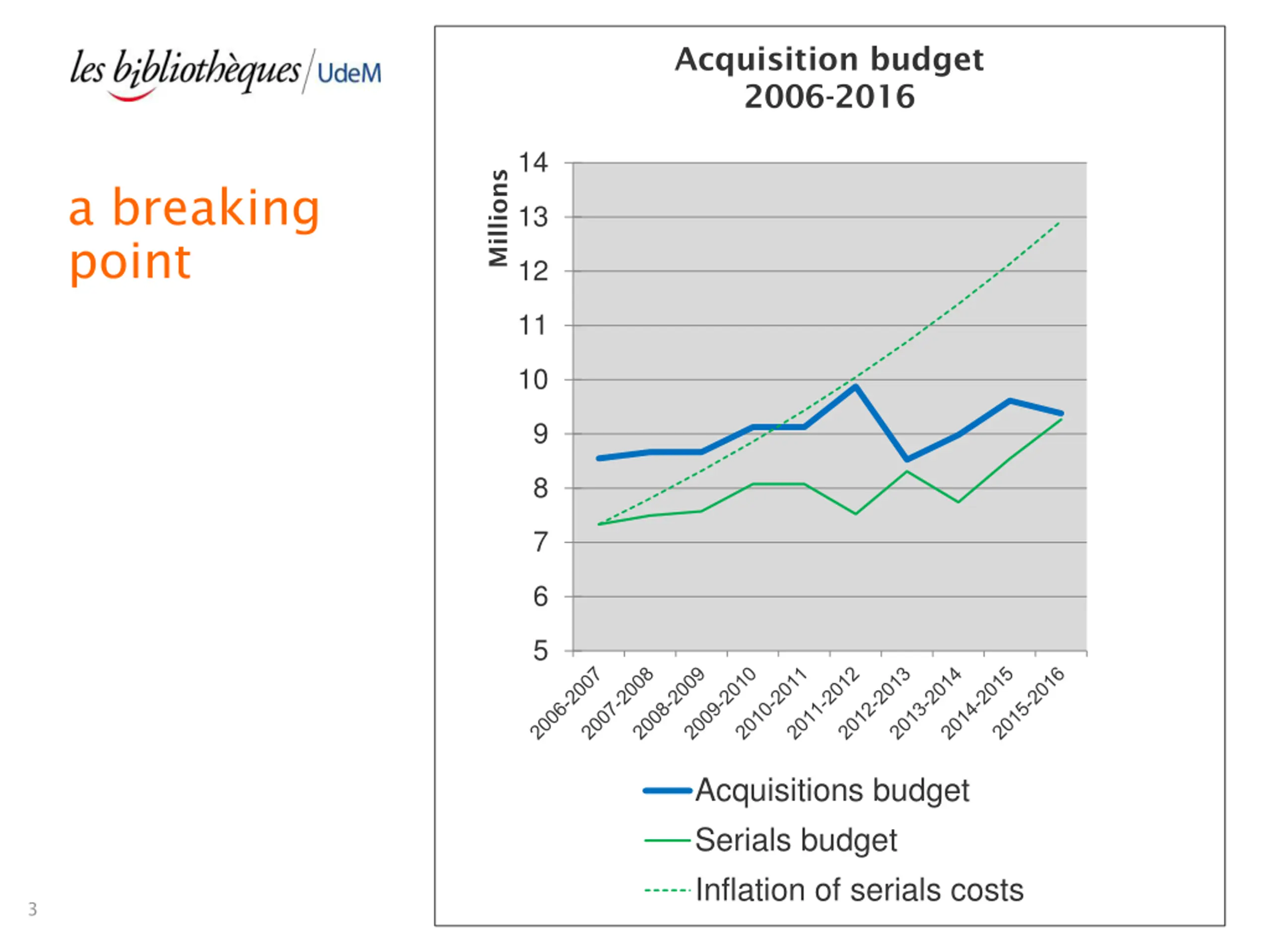 les bibliothèques / UdeM

a breaking point

Acquisition budget
2006-2016

Millions

14
13
12
11
10
9
8
7
6
5

2006-2007
2007-2008
2008-2009
2009-2010
2010-2011
2011-2012
2012-2013
2013-2014
2014-2015
2015-2016

Acquisitions budget
Serials budget
Inflation of serials costs

3